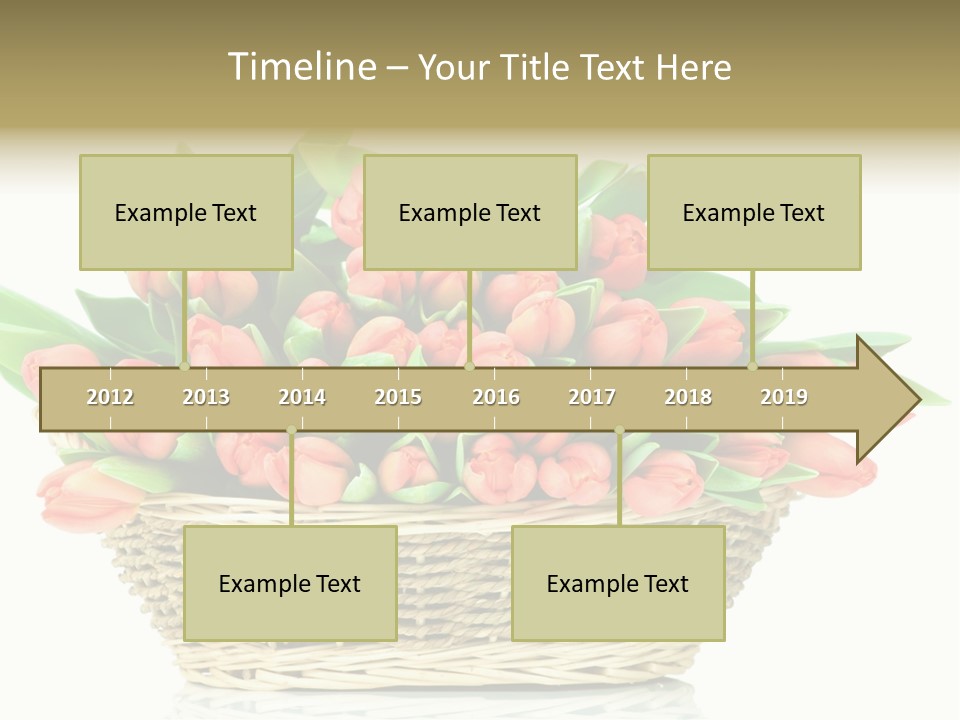 Timeline – Your Title Text Here

Example Text

Example Text

Example Text

2012
2013
2014
2015
2016
2017
2018
2019

Example Text

Example Text